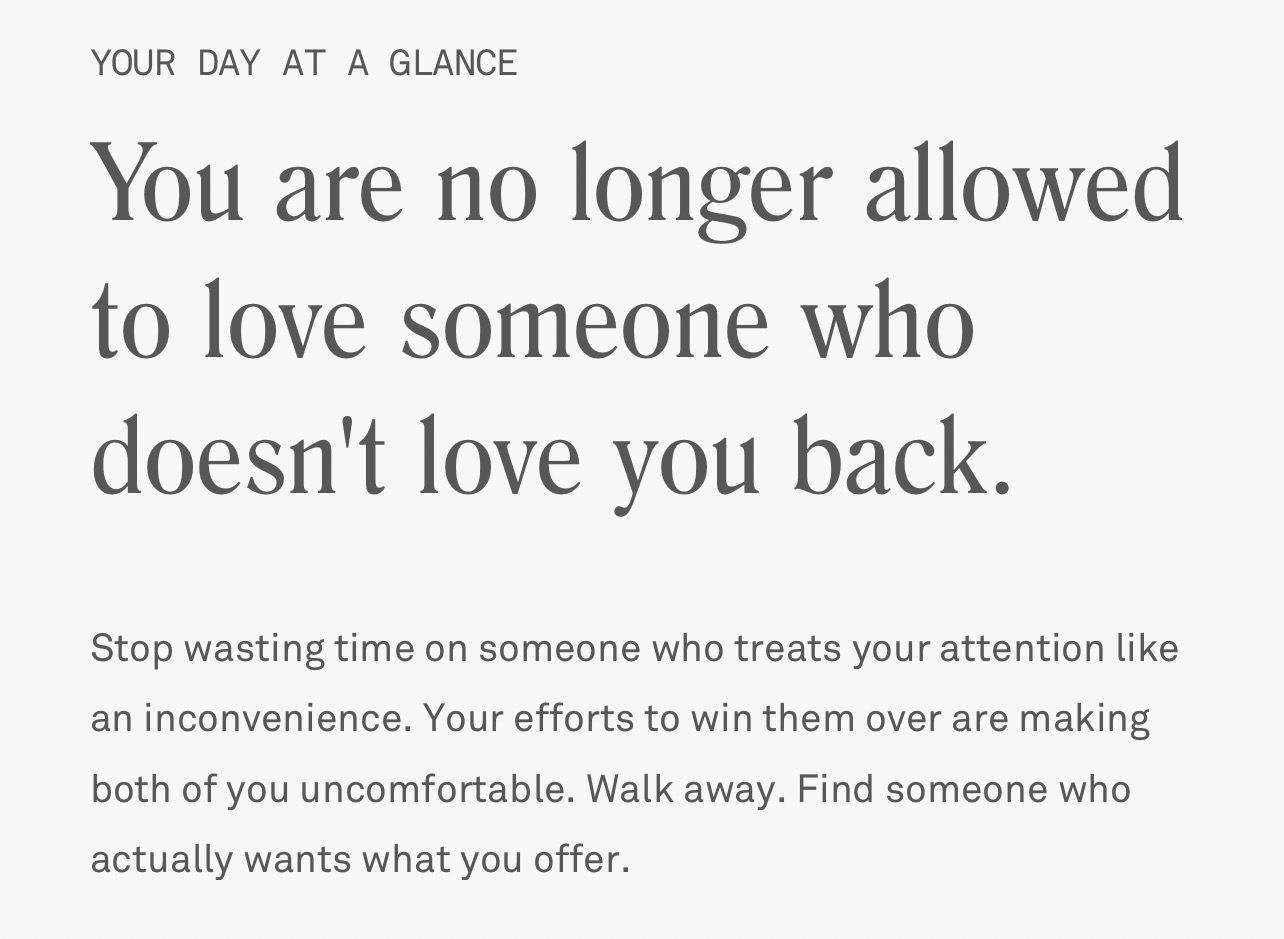 YOUR DAY AT A GLANCE

You are no longer allowed to love someone who doesn't love you back.

Stop wasting time on someone who treats your attention like an inconvenience. Your efforts to win them over are making both of you uncomfortable. Walk away. Find someone who actually wants what you offer.